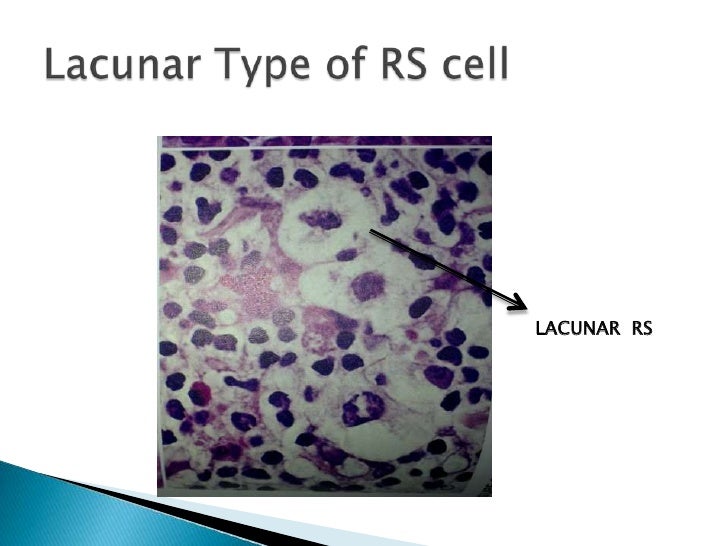 Lacunar Type of RS cell

LACUNAR RS